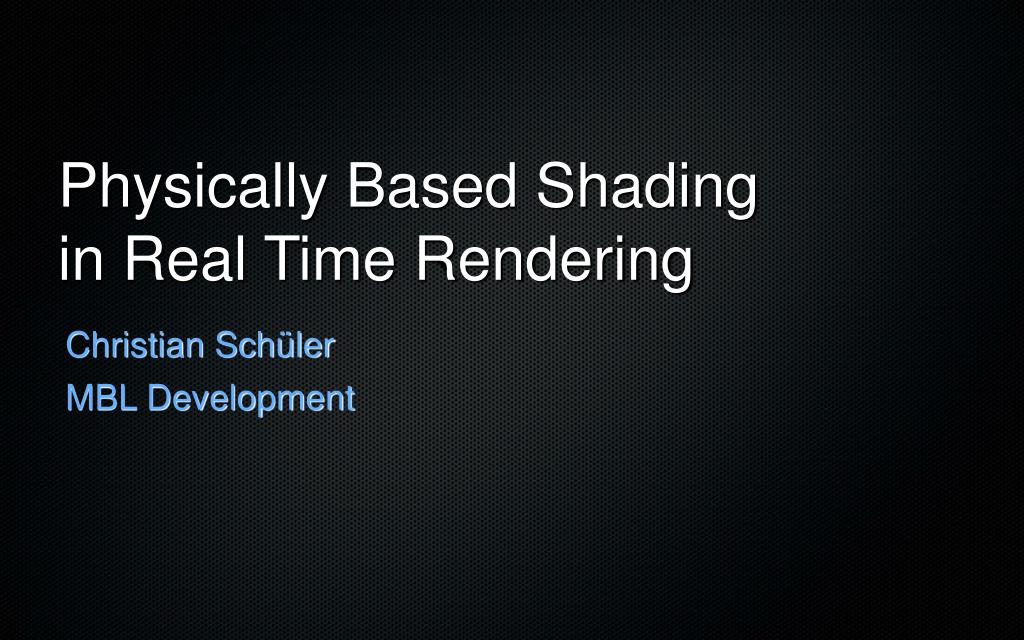 Physically Based Shading in Real Time Rendering

Christian Schüler

MBL Development